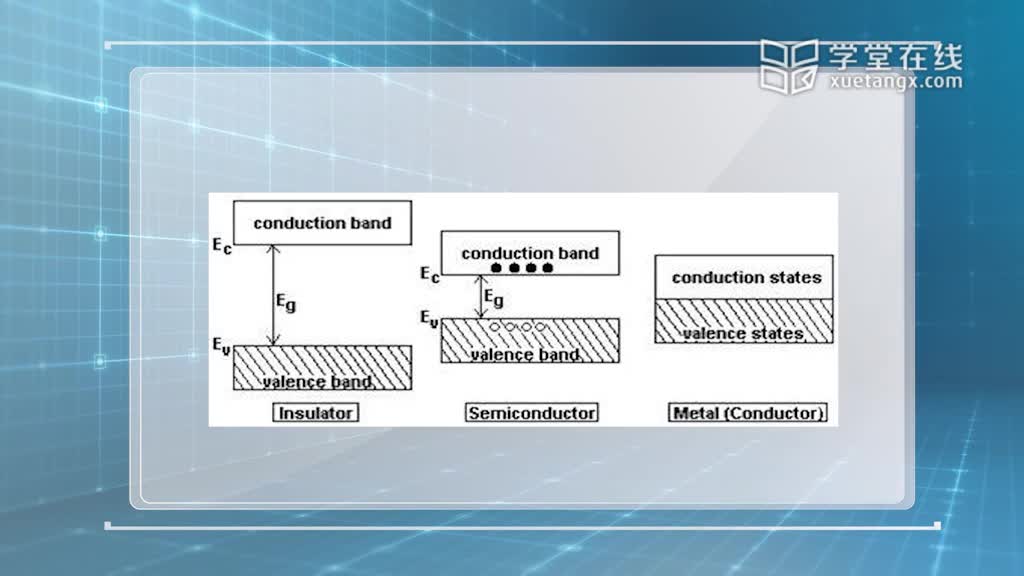 学堂在线
xuetangx.com

conduction band
$E_c$
$E_g$
$E_v$
valence band
Insulator

conduction band
$E_c$
$E_g$
$E_v$
valence band
Semiconductor

conduction states
valence states
Metal (Conductor)